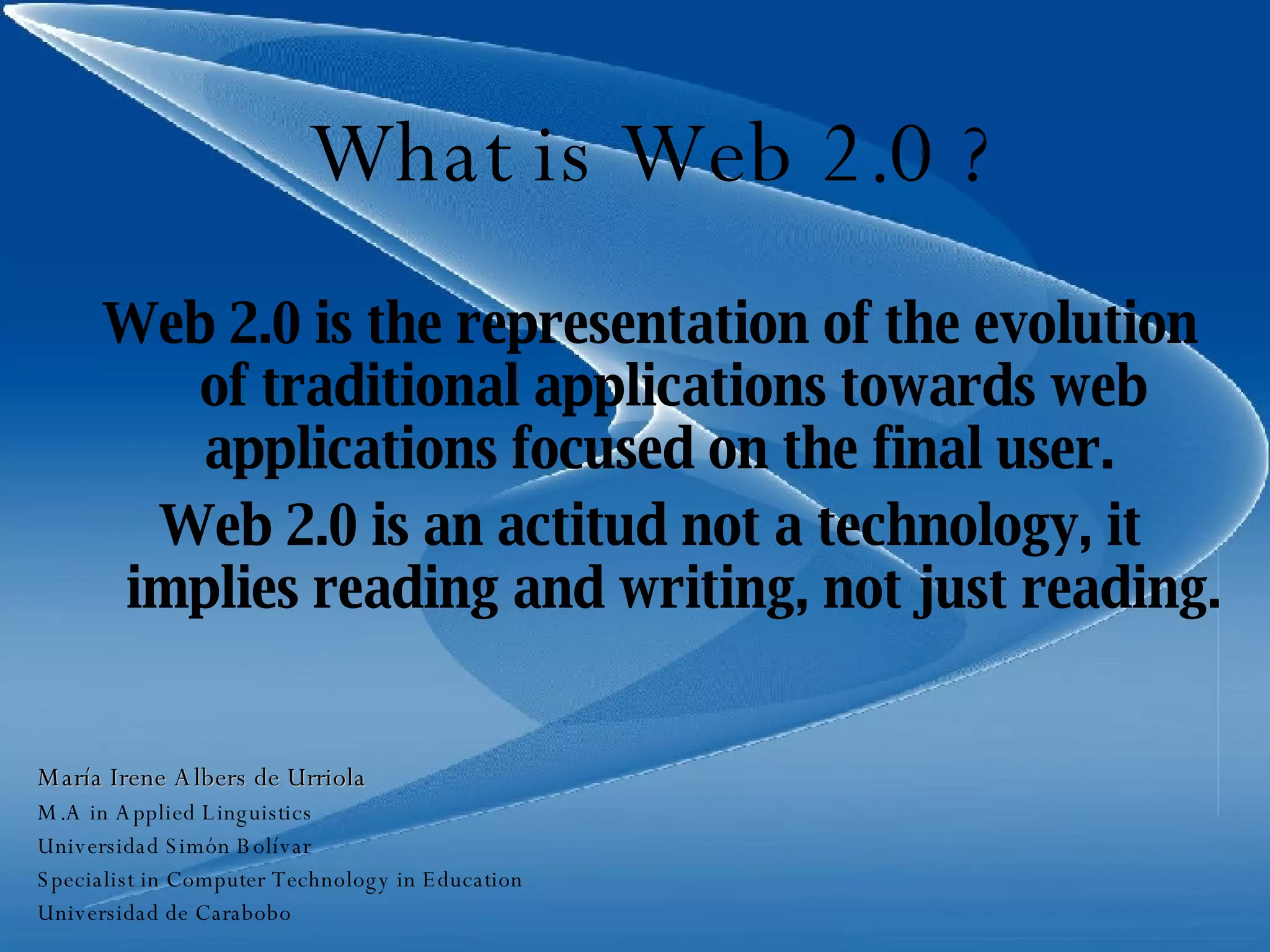 What is Web 2.0 ?

Web 2.0 is the representation of the evolution of traditional applications towards web applications focused on the final user.

Web 2.0 is an actitud not a technology, it implies reading and writing, not just reading.

María Irene Albers de Urriola
M.A in Applied Linguistics
Universidad Simón Bolívar
Specialist in Computer Technology in Education
Universidad de Carabobo